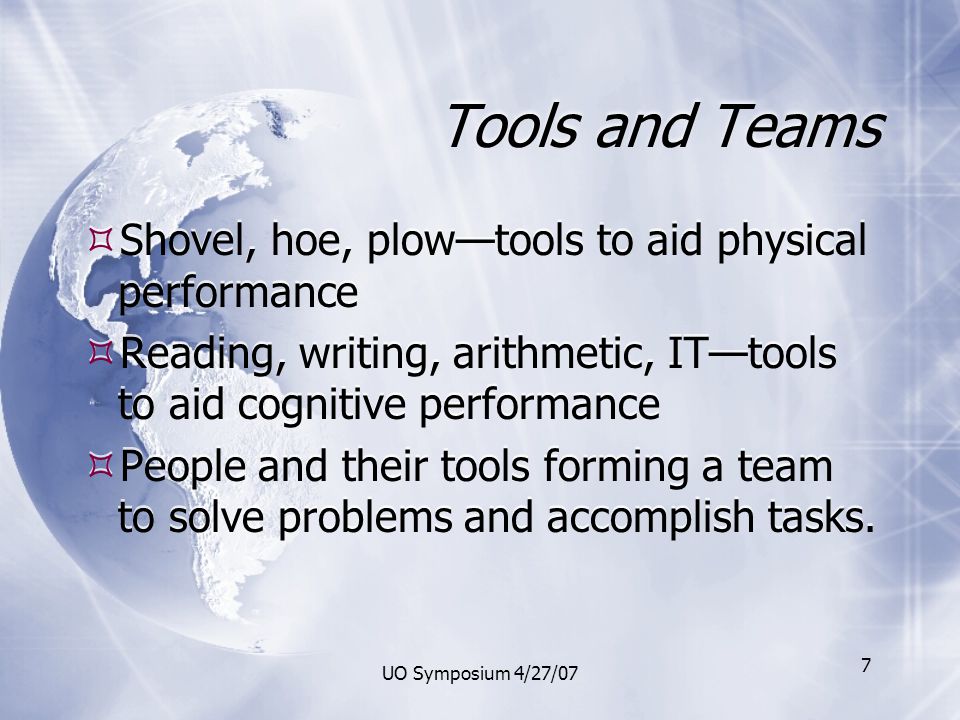 Tools and Teams

Shovel, hoe, plow—tools to aid physical performance

Reading, writing, arithmetic, IT—tools to aid cognitive performance

People and their tools forming a team to solve problems and accomplish tasks.

UO Symposium 4/27/07

7